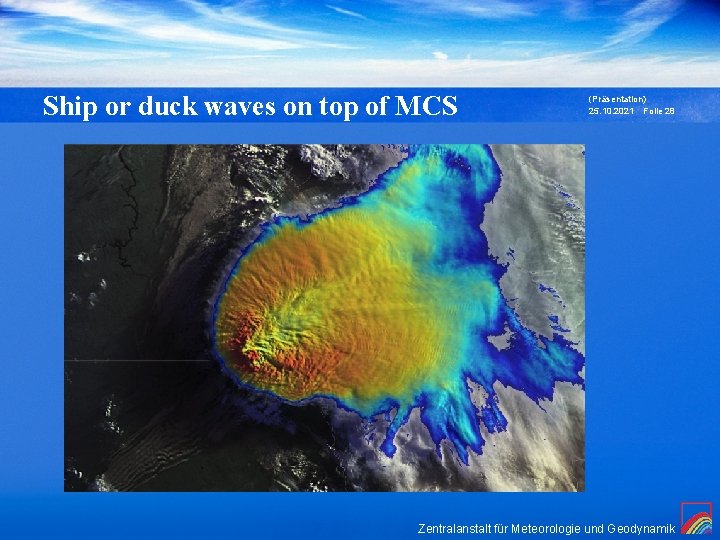 Ship or duck waves on top of MCS

(Präsentation)
25.10.2021 Folie 28

Zentralanstalt für Meteorologie und Geodynamik